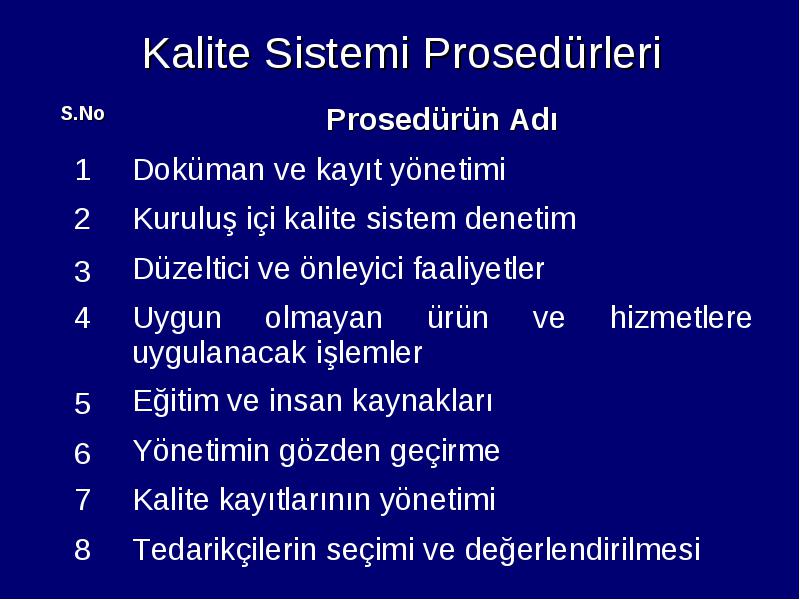 Kalite Sistemi Prosedürleri

| S.No | Prosedürün Adı |
|---|---|
| 1 | Doküman ve kayıt yönetimi |
| 2 | Kuruluş içi kalite sistem denetim |
| 3 | Düzeltici ve önleyici faaliyetler |
| 4 | Uygun olmayan ürün ve hizmetlere uygulanacak işlemler |
| 5 | Eğitim ve insan kaynakları |
| 6 | Yönetimin gözden geçirme |
| 7 | Kalite kayıtlarının yönetimi |
| 8 | Tedarikçilerin seçimi ve değerlendirilmesi |